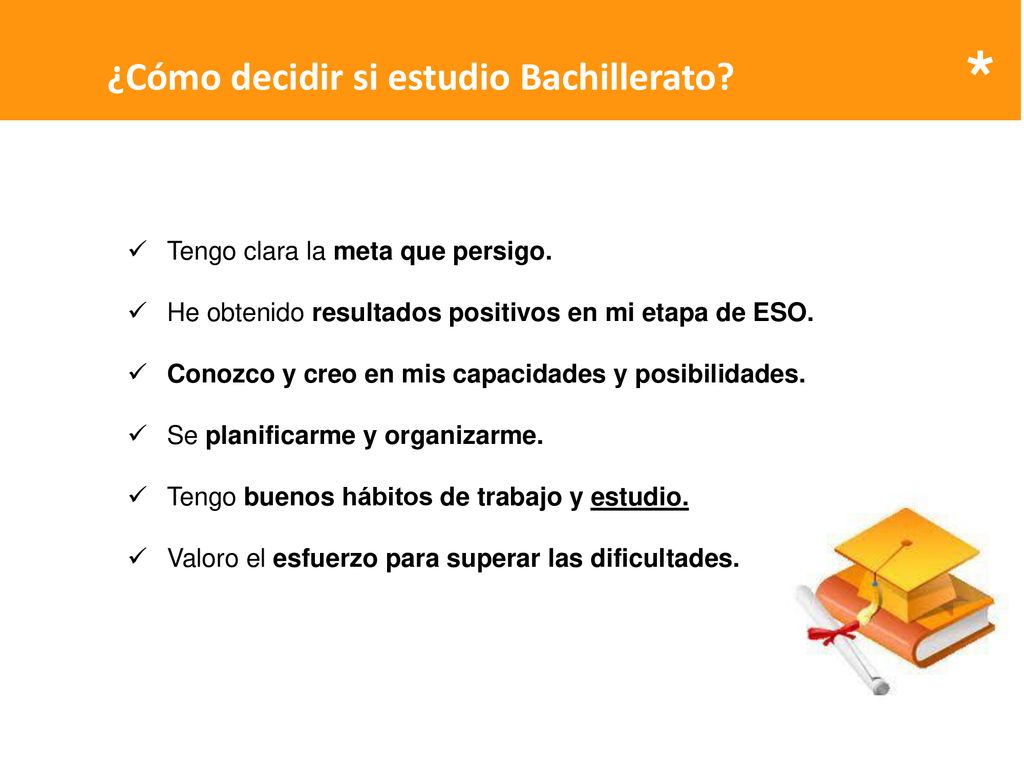 ¿Cómo decidir si estudio Bachillerato?

*

✓ Tengo clara la meta que persigo.

✓ He obtenido resultados positivos en mi etapa de ESO.

✓ Conozco y creo en mis capacidades y posibilidades.

✓ Se planificarme y organizarme.

✓ Tengo buenos hábitos de trabajo y estudio.

✓ Valoro el esfuerzo para superar las dificultades.